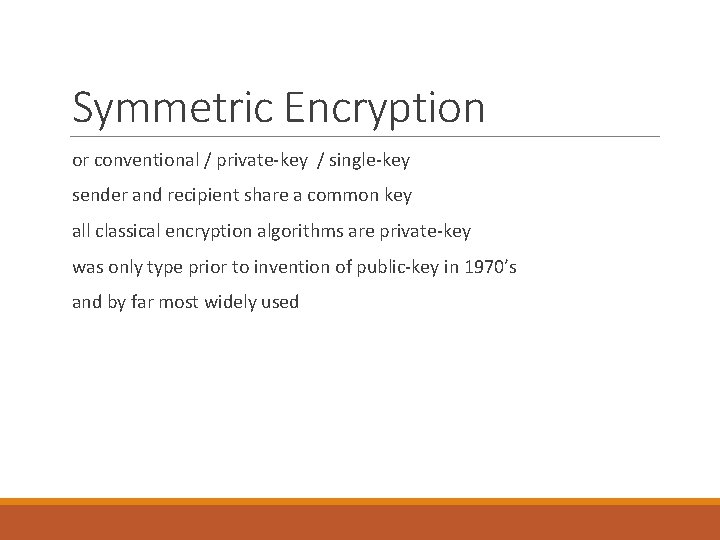 Symmetric Encryption

or conventional / private-key / single-key

sender and recipient share a common key

all classical encryption algorithms are private-key

was only type prior to invention of public-key in 1970's

and by far most widely used